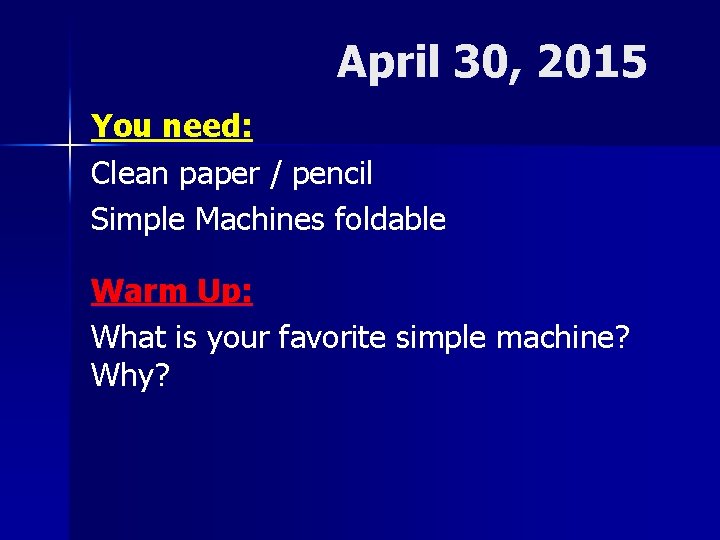 April 30, 2015

You need:

Clean paper / pencil

Simple Machines foldable

Warm Up:

What is your favorite simple machine? Why?